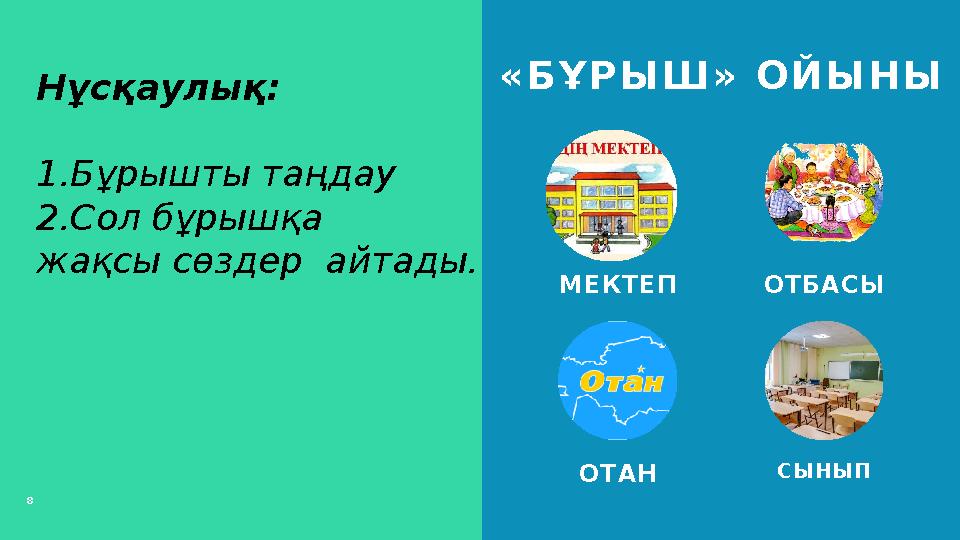 Нұсқаулық:

1.Бұрышты таңдау
2.Сол бұрышқа жақсы сөздер айтады.

8

«БҰРЫШ» ОЙЫНЫ

ДІҢ МЕКТЕП

МЕКТЕП

ОТБАСЫ

Отан

ОТАН

СЫНЫП